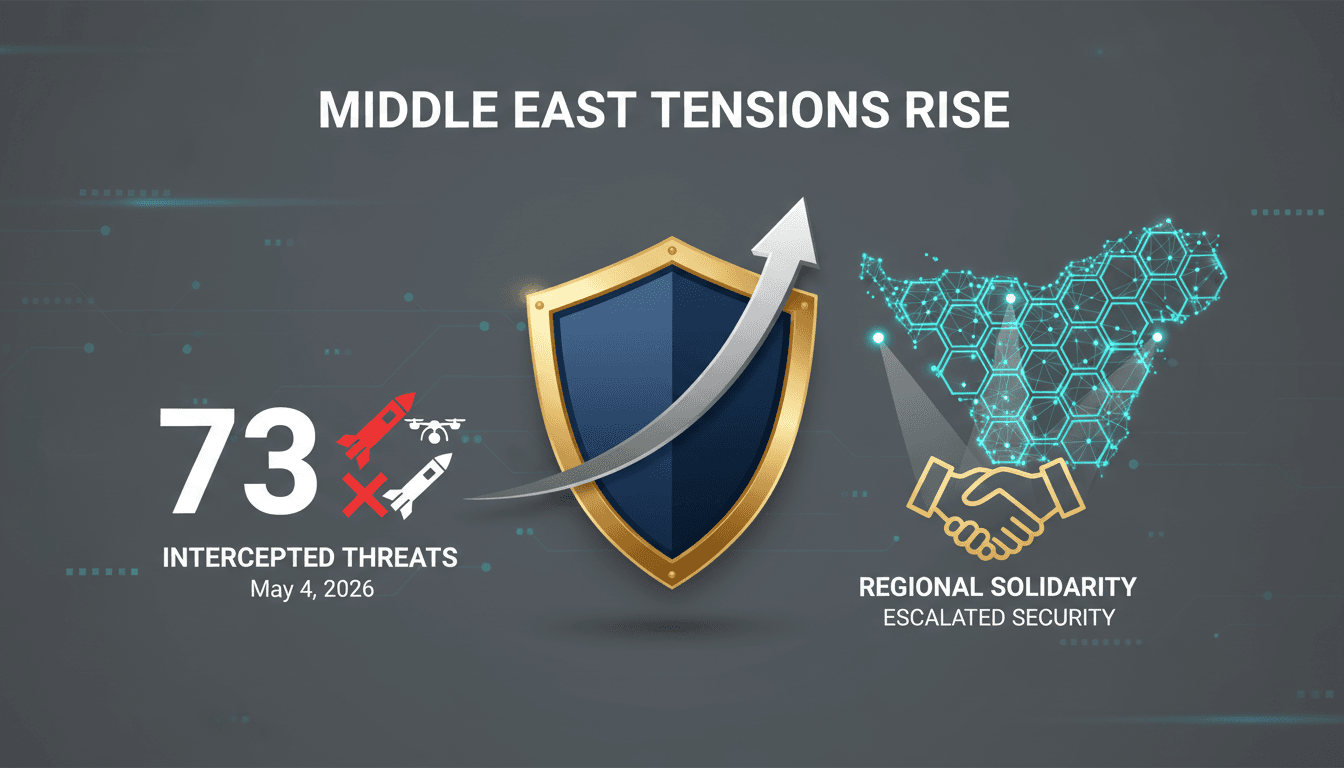 MIDDLE EAST TENSIONS RISE

73

INTERCEPTED THREATS
May 4, 2026

REGIONAL SOLIDARITY
ESCALATED SECURITY